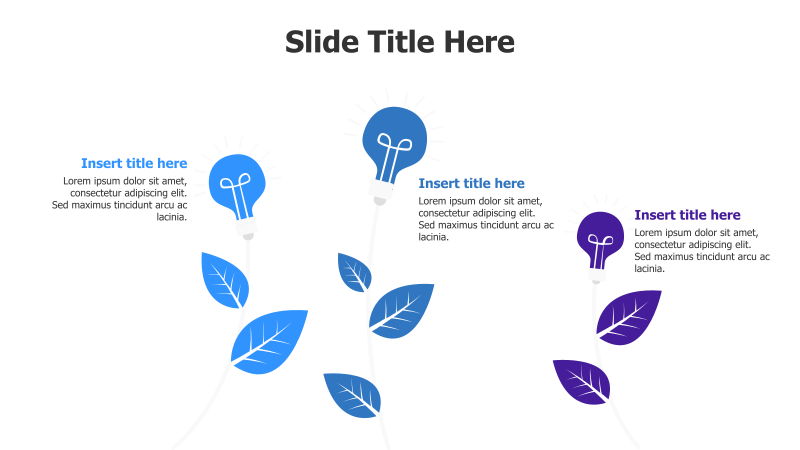 Slide Title Here

Insert title here
Lorem ipsum dolor sit amet, consectetur adipiscing elit. Sed maximus tincidunt arcu ac lacinia.

Insert title here
Lorem ipsum dolor sit amet, consectetur adipiscing elit. Sed maximus tincidunt arcu ac lacinia.

Insert title here
Lorem ipsum dolor sit amet, consectetur adipiscing elit. Sed maximus tincidunt arcu ac lacinia.